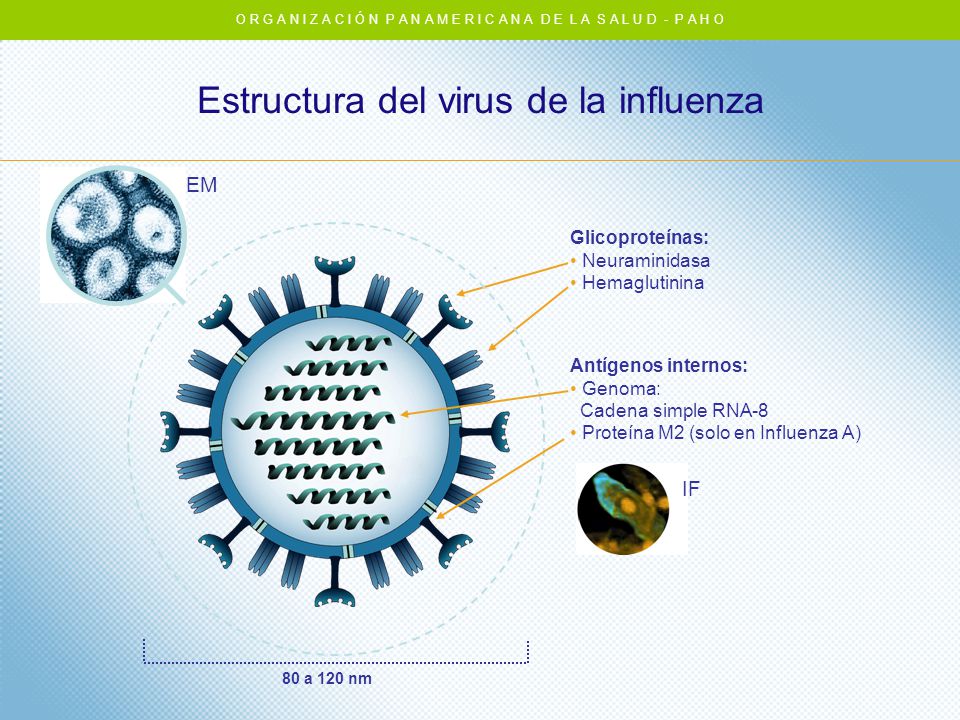 ORGANIZACIÓN PANAMERICANA DE LA SALUD - PAHO

Estructura del virus de la influenza

EM

Glicoproteínas:
• Neuraminidasa
• Hemaglutinina

Antígenos internos:
• Genoma:
Cadena simple RNA-8
• Proteína M2 (solo en Influenza A)

IF

80 a 120 nm